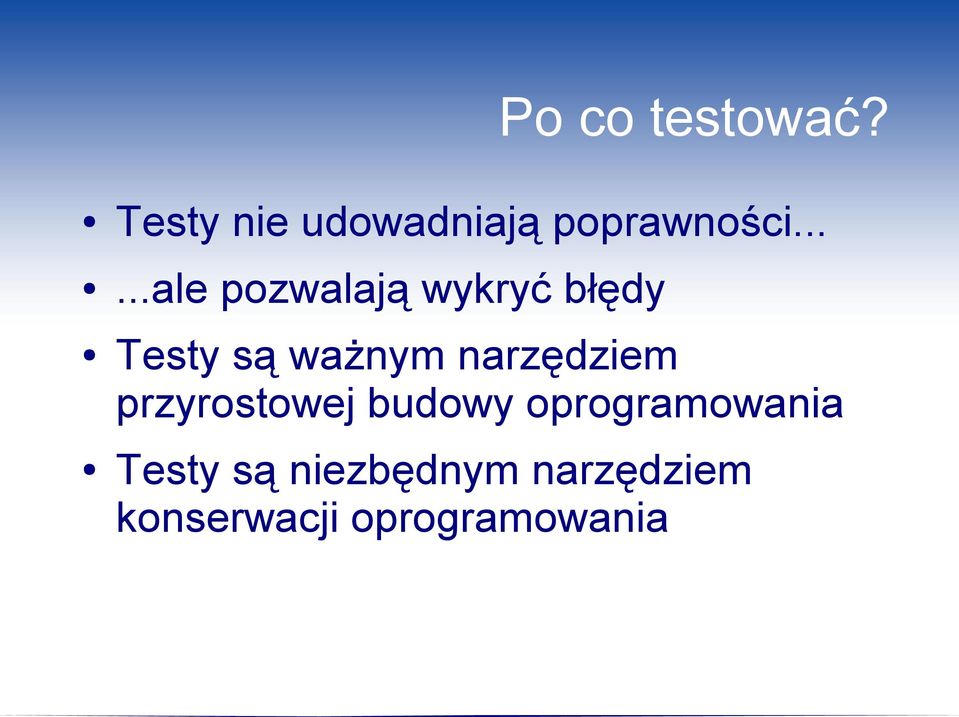 Po co testować?

• Testy nie udowadniają poprawności...

• ...ale pozwalają wykryć błędy

• Testy są ważnym narzędziem przyrostowej budowy oprogramowania

• Testy są niezbędnym narzędziem konserwacji oprogramowania